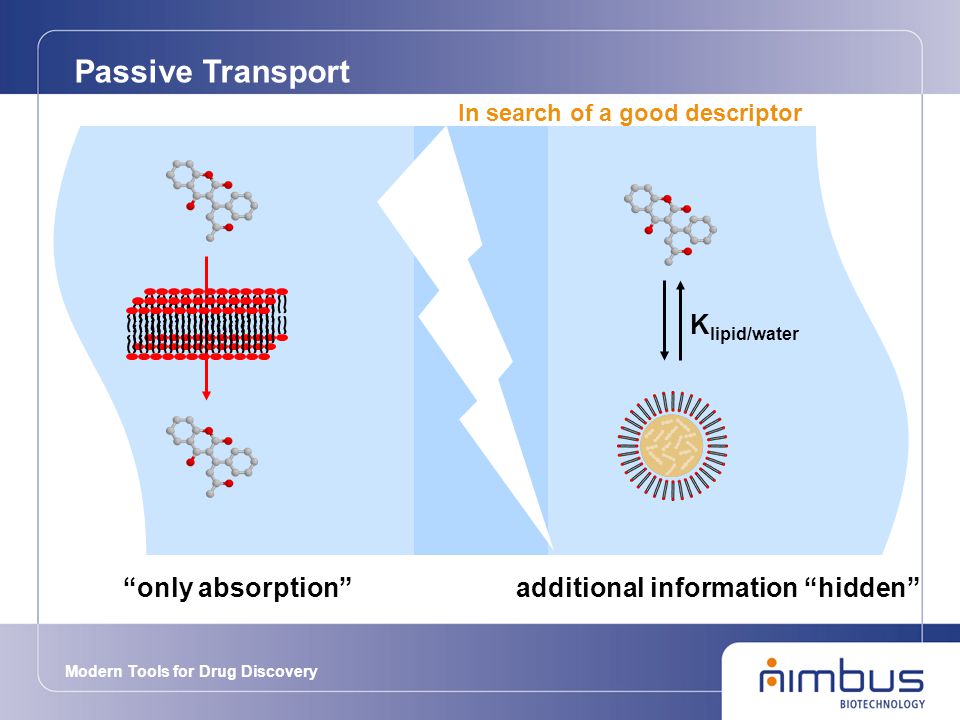 Passive Transport

In search of a good descriptor

$K_{lipid/water}$

“only absorption”

additional information “hidden”

Modern Tools for Drug Discovery

nimbus
BIOTECHNOLOGY